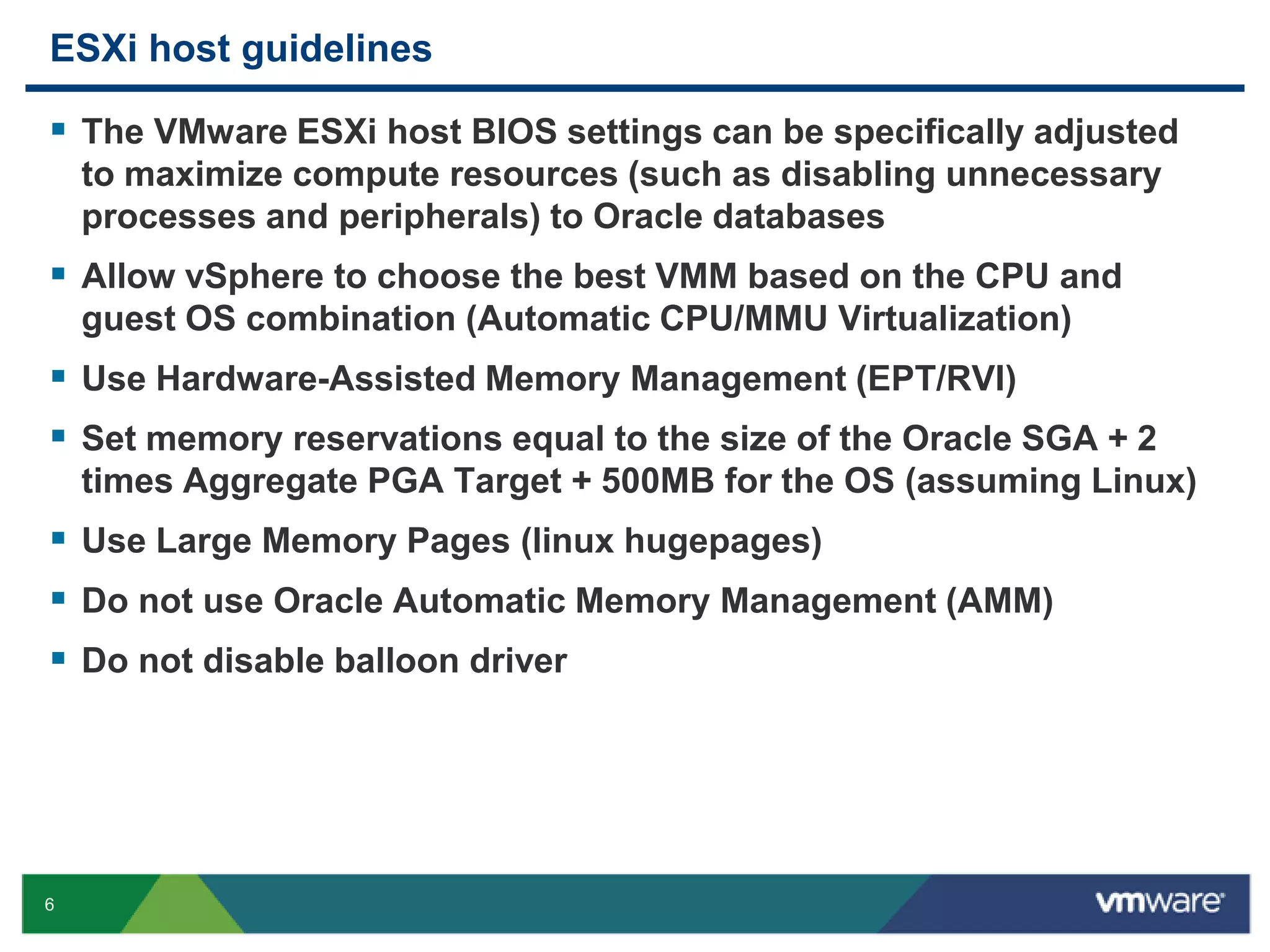 ESXi host guidelines

▪ The VMware ESXi host BIOS settings can be specifically adjusted to maximize compute resources (such as disabling unnecessary processes and peripherals) to Oracle databases

▪ Allow vSphere to choose the best VMM based on the CPU and guest OS combination (Automatic CPU/MMU Virtualization)

▪ Use Hardware-Assisted Memory Management (EPT/RVI)

▪ Set memory reservations equal to the size of the Oracle SGA + 2 times Aggregate PGA Target + 500MB for the OS (assuming Linux)

▪ Use Large Memory Pages (linux hugepages)

▪ Do not use Oracle Automatic Memory Management (AMM)

▪ Do not disable balloon driver

6

vmware